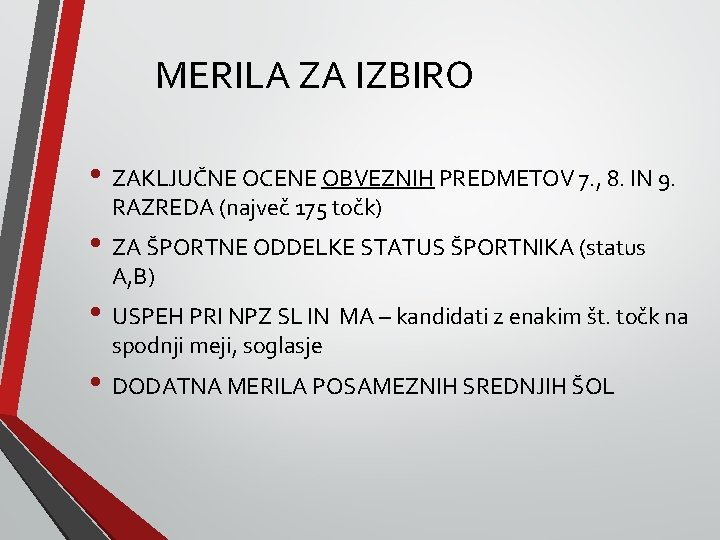 MERILA ZA IZBIRO

• ZAKLJUČNE OCENE OBVEZNIH PREDMETOV 7., 8. IN 9. RAZREDA (največ 175 točk)

• ZA ŠPORTNE ODDELKE STATUS ŠPORTNIKA (status A,B)

• USPEH PRI NPZ SL IN MA – kandidati z enakim št. točk na spodnji meji, soglasje

• DODATNA MERILA POSAMEZNIH SREDNJIH ŠOL